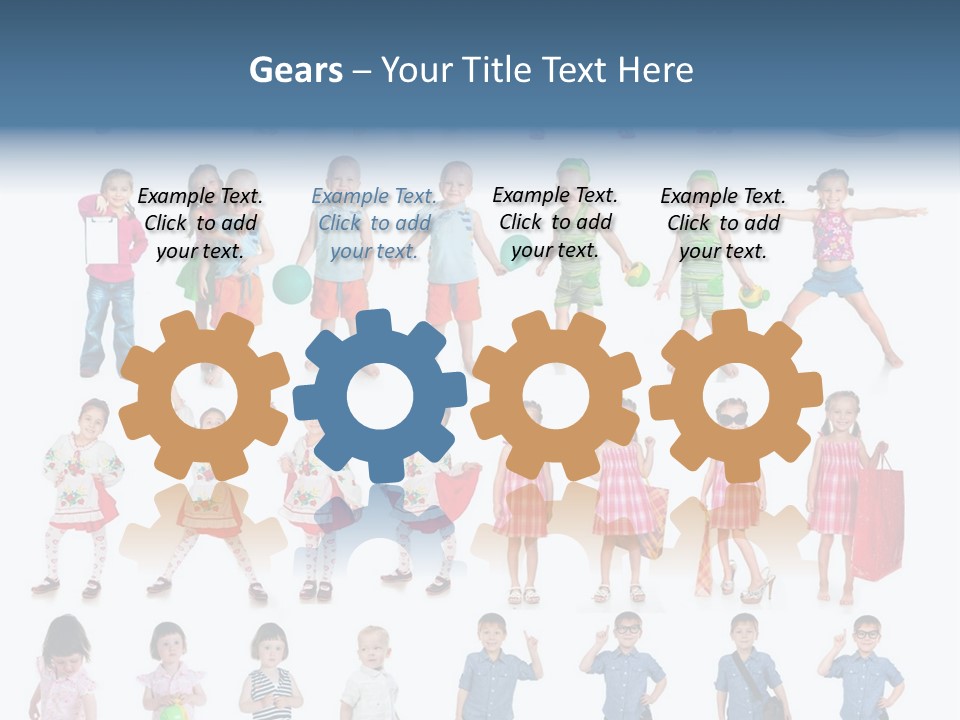 Gears – Your Title Text Here

Example Text. Click to add your text.

Example Text. Click to add your text.

Example Text. Click to add your text.

Example Text. Click to add your text.